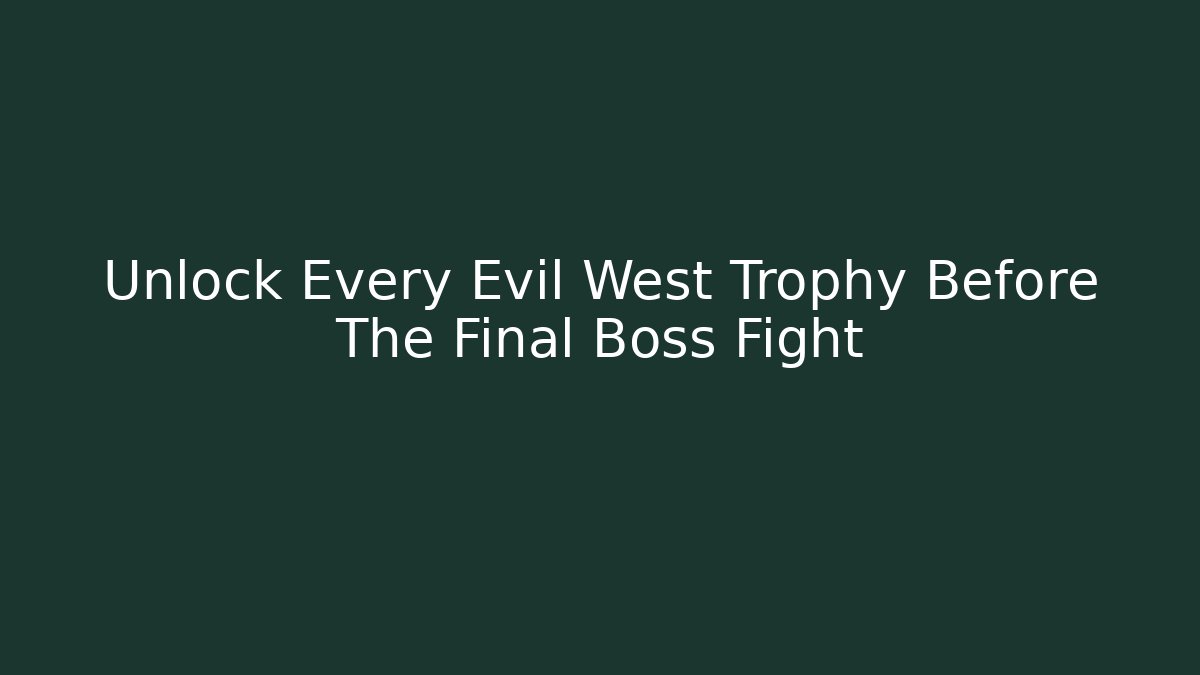 Unlock Every Evil West Trophy Before The Final Boss Fight